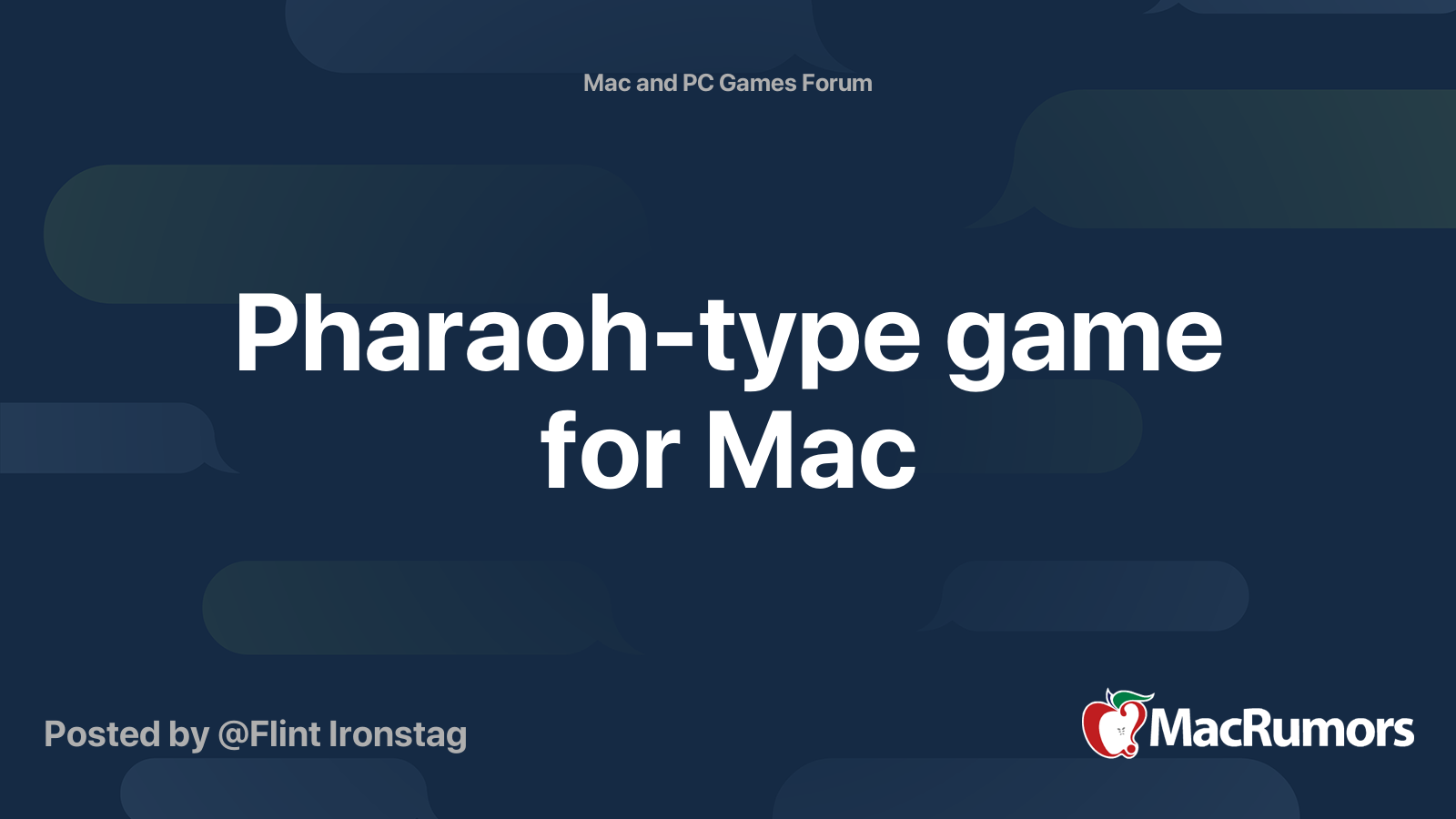 Mac and PC Games Forum

Pharaoh-type game for Mac

Posted by @Flint Ironstag

MacRumors